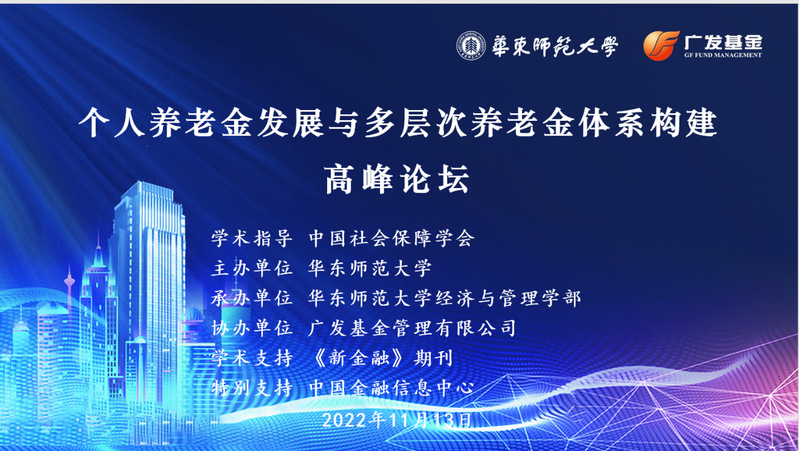 華東師範大學 广发基金 GF FUND MANAGEMENT

个人养老金发展与多层次养老金体系构建
高峰论坛

学术指导 中国社会保障学会
主办单位 华东师范大学
承办单位 华东师范大学经济与管理学部
协办单位 广发基金管理有限公司
学术支持 《新金融》期刊
特别支持 中国金融信息中心

2022年11月13日